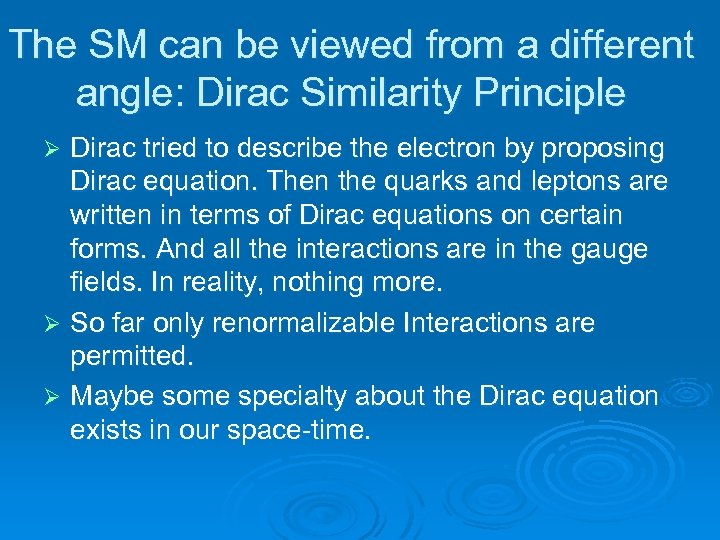 The SM can be viewed from a different angle: Dirac Similarity Principle

➢ Dirac tried to describe the electron by proposing Dirac equation. Then the quarks and leptons are written in terms of Dirac equations on certain forms. And all the interactions are in the gauge fields. In reality, nothing more.

➢ So far only renormalizable Interactions are permitted.

➢ Maybe some specialty about the Dirac equation exists in our space-time.